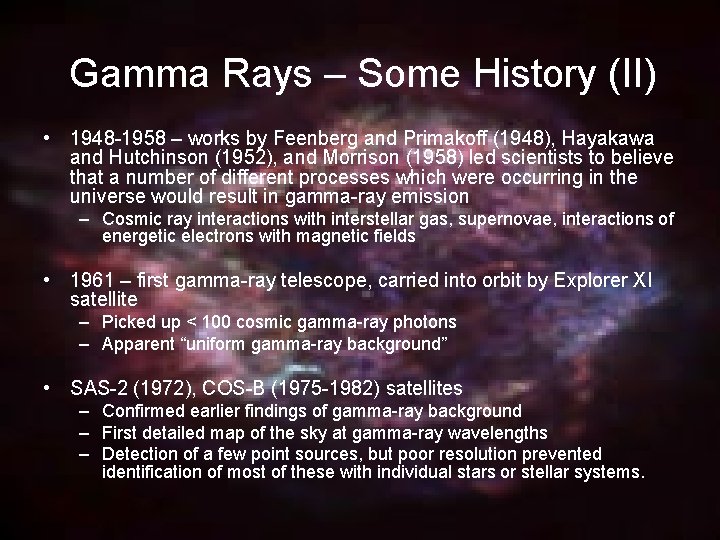 Gamma Rays – Some History (II)

• 1948-1958 – works by Feenberg and Primakoff (1948), Hayakawa and Hutchinson (1952), and Morrison (1958) led scientists to believe that a number of different processes which were occurring in the universe would result in gamma-ray emission
– Cosmic ray interactions with interstellar gas, supernovae, interactions of energetic electrons with magnetic fields

• 1961 – first gamma-ray telescope, carried into orbit by Explorer XI satellite
– Picked up < 100 cosmic gamma-ray photons
– Apparent "uniform gamma-ray background"

• SAS-2 (1972), COS-B (1975-1982) satellites
– Confirmed earlier findings of gamma-ray background
– First detailed map of the sky at gamma-ray wavelengths
– Detection of a few point sources, but poor resolution prevented identification of most of these with individual stars or stellar systems.